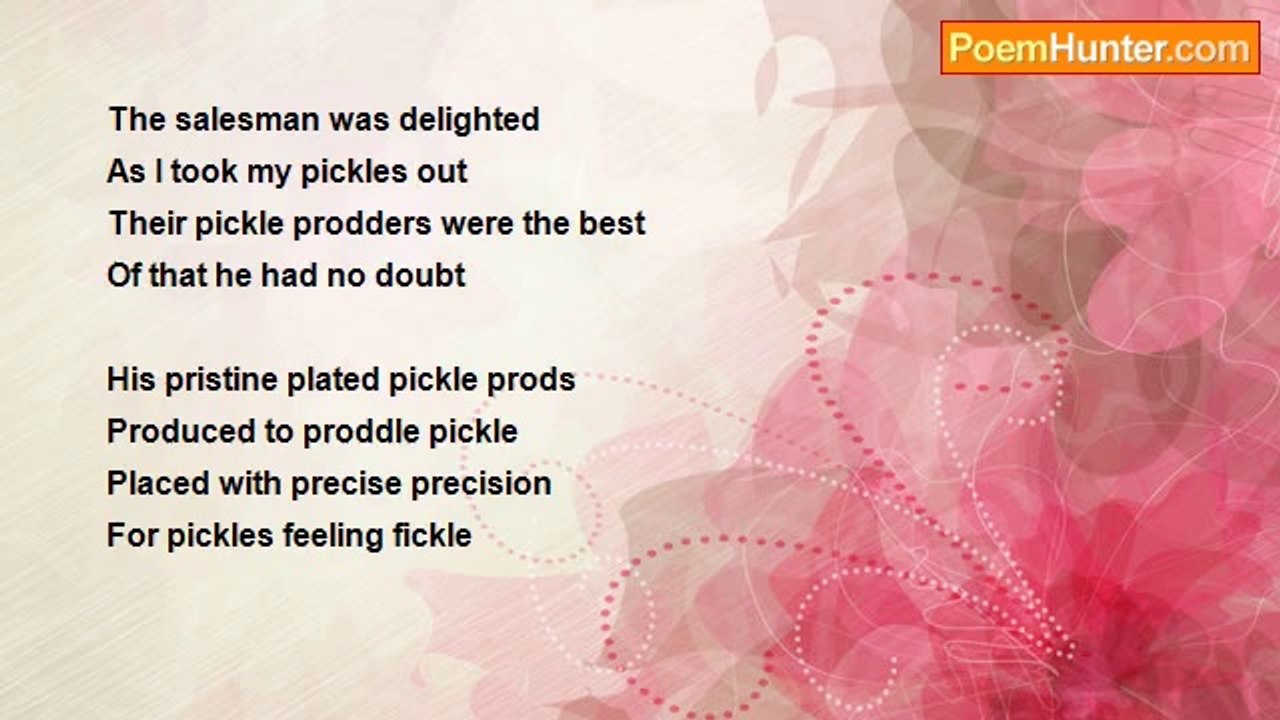 PoemHunter.com

The salesman was delighted
As I took my pickles out
Their pickle prodders were the best
Of that he had no doubt

His pristine plated pickle prods
Produced to proddle pickle
Placed with precise precision
For pickles feeling fickle